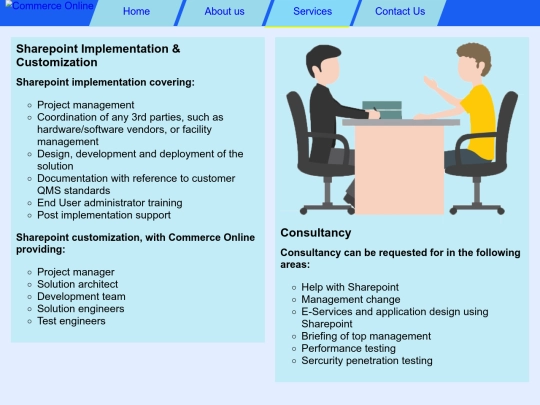 Commerce Online Home About us Services Contact Us

Sharepoint Implementation & Customization

Sharepoint implementation covering:

- Project management
- Coordination of any 3rd parties, such as hardware/software vendors, or facility management
- Design, development and deployment of the solution
- Documentation with reference to customer QMS standards
- End User administrator training
- Post implementation support

Sharepoint customization, with Commerce Online providing:

- Project manager
- Solution architect
- Development team
- Solution engineers
- Test engineers

Consultancy

Consultancy can be requested for in the following areas:

- Help with Sharepoint
- Management change
- E-Services and application design using Sharepoint
- Briefing of top management
- Performance testing
- Sercurity penetration testing